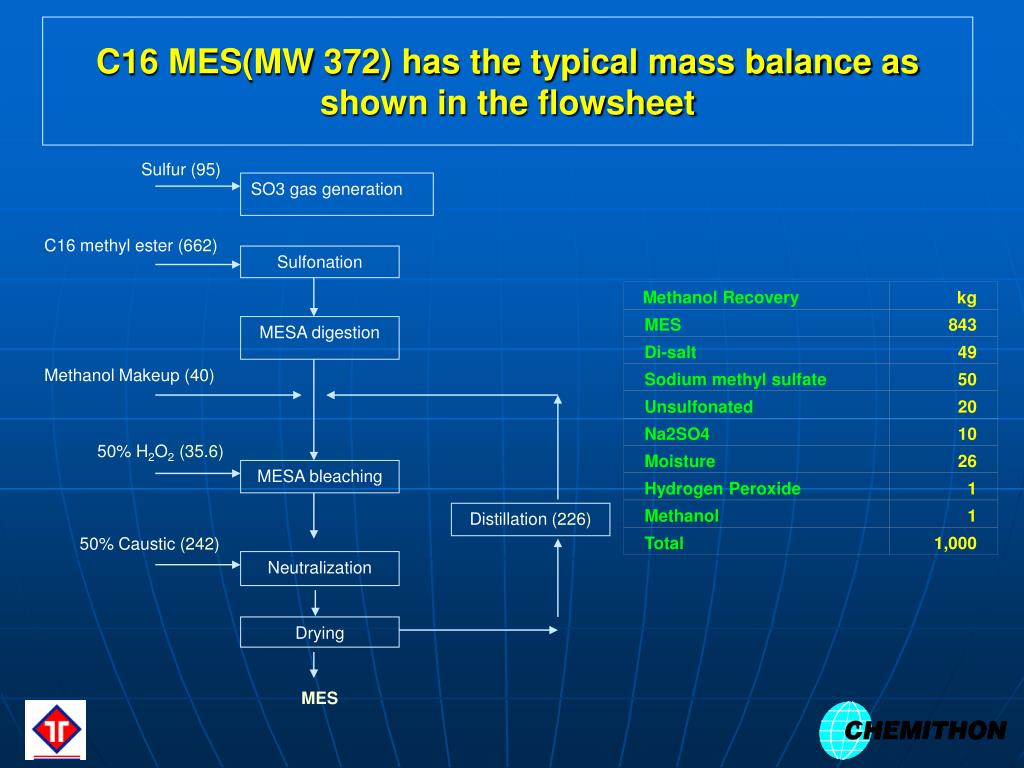 C16 MES(MW 372) has the typical mass balance as shown in the flowsheet

Sulfur (95)

SO3 gas generation

C16 methyl ester (662)

Sulfonation

MESA digestion

Methanol Makeup (40)

50% $H_2O_2$ (35.6)

MESA bleaching

Distillation (226)

50% Caustic (242)

Neutralization

Drying

MES

| Methanol Recovery | kg |
|---|---|
| MES | 843 |
| Di-salt | 49 |
| Sodium methyl sulfate | 50 |
| Unsulfonated | 20 |
| Na2SO4 | 10 |
| Moisture | 26 |
| Hydrogen Peroxide | 1 |
| Methanol | 1 |
| Total | 1,000 |

CHEMITHON